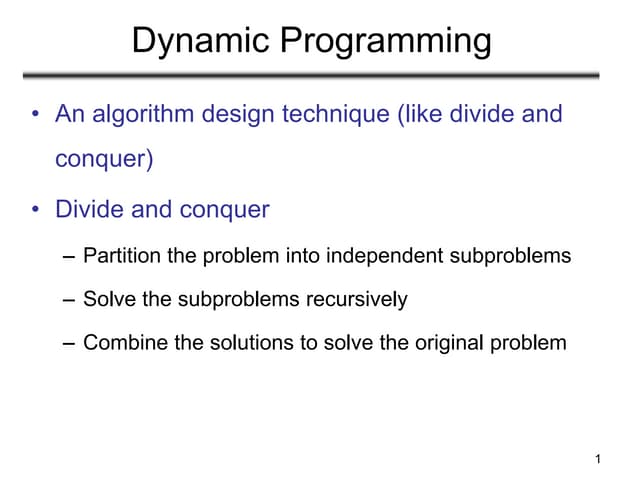 Dynamic Programming

• An algorithm design technique (like divide and conquer)

• Divide and conquer

– Partition the problem into independent subproblems

– Solve the subproblems recursively

– Combine the solutions to solve the original problem

1